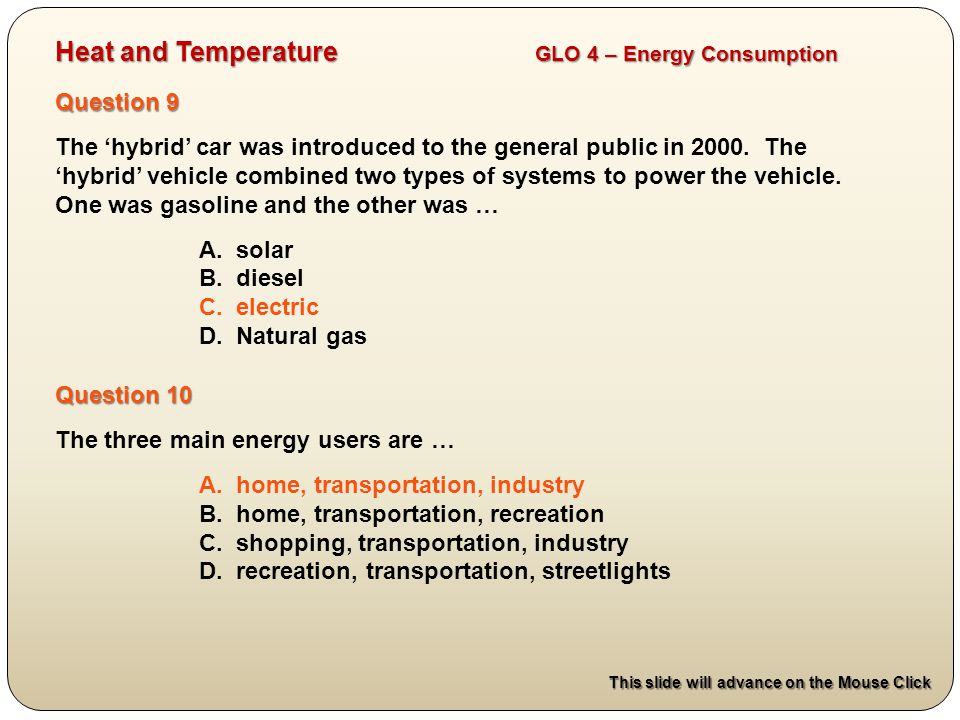 Heat and Temperature

GLO 4 – Energy Consumption

Question 9

The ‘hybrid’ car was introduced to the general public in 2000. The ‘hybrid’ vehicle combined two types of systems to power the vehicle. One was gasoline and the other was …

A. solar
B. diesel
C. electric
D. Natural gas

Question 10

The three main energy users are …

A. home, transportation, industry
B. home, transportation, recreation
C. shopping, transportation, industry
D. recreation, transportation, streetlights

This slide will advance on the Mouse Click